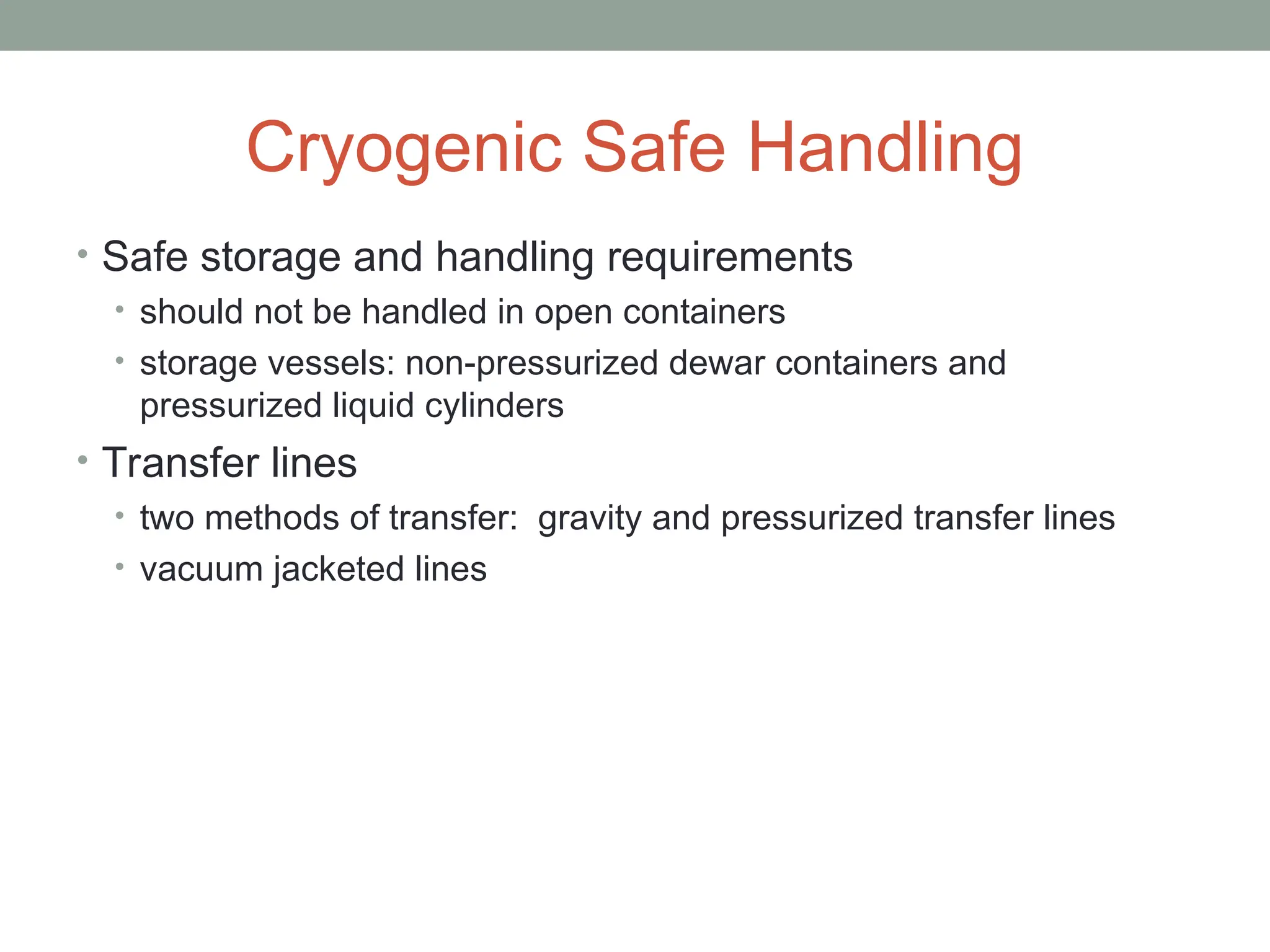 Cryogenic Safe Handling

• Safe storage and handling requirements
  • should not be handled in open containers
  • storage vessels: non-pressurized dewar containers and pressurized liquid cylinders
• Transfer lines
  • two methods of transfer:  gravity and pressurized transfer lines
  • vacuum jacketed lines